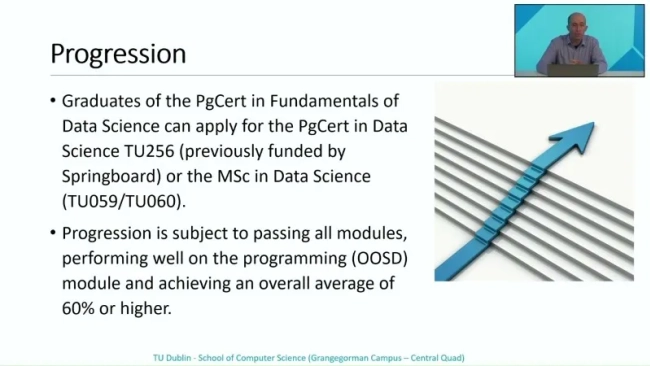 Progression

• Graduates of the PgCert in Fundamentals of Data Science can apply for the PgCert in Data Science TU256 (previously funded by Springboard) or the MSc in Data Science (TU059/TU060).

• Progression is subject to passing all modules, performing well on the programming (OOSD) module and achieving an overall average of 60% or higher.

TU Dublin - School of Computer Science (Grangegorman Campus – Central Quad)